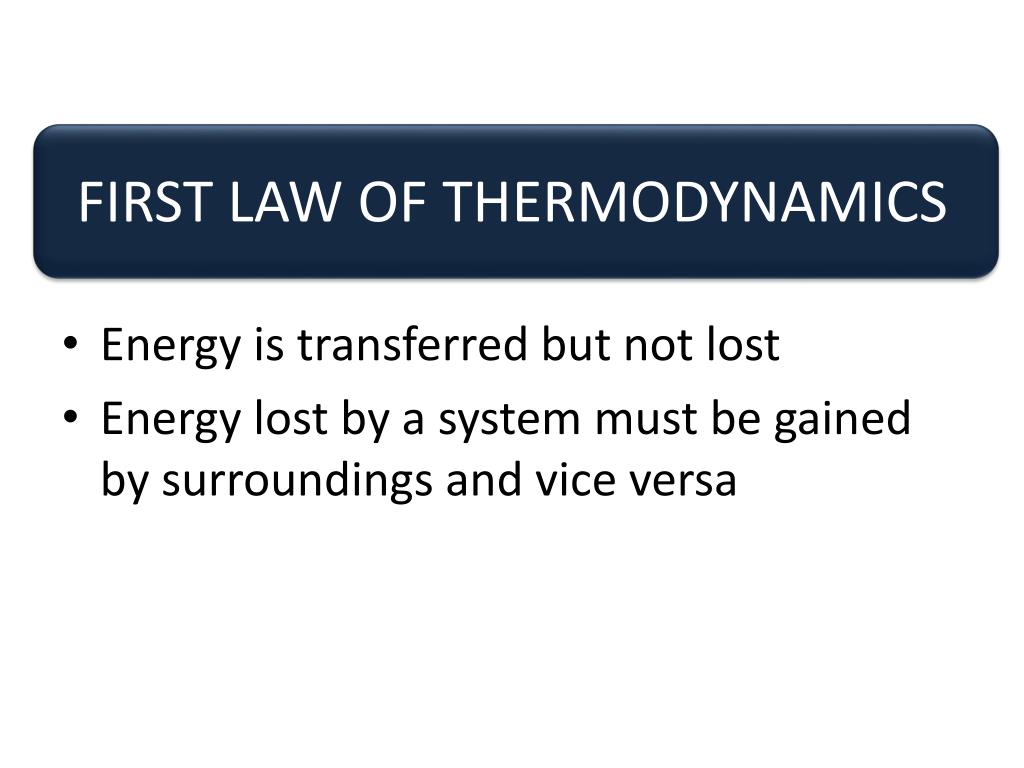 FIRST LAW OF THERMODYNAMICS

• Energy is transferred but not lost
• Energy lost by a system must be gained by surroundings and vice versa